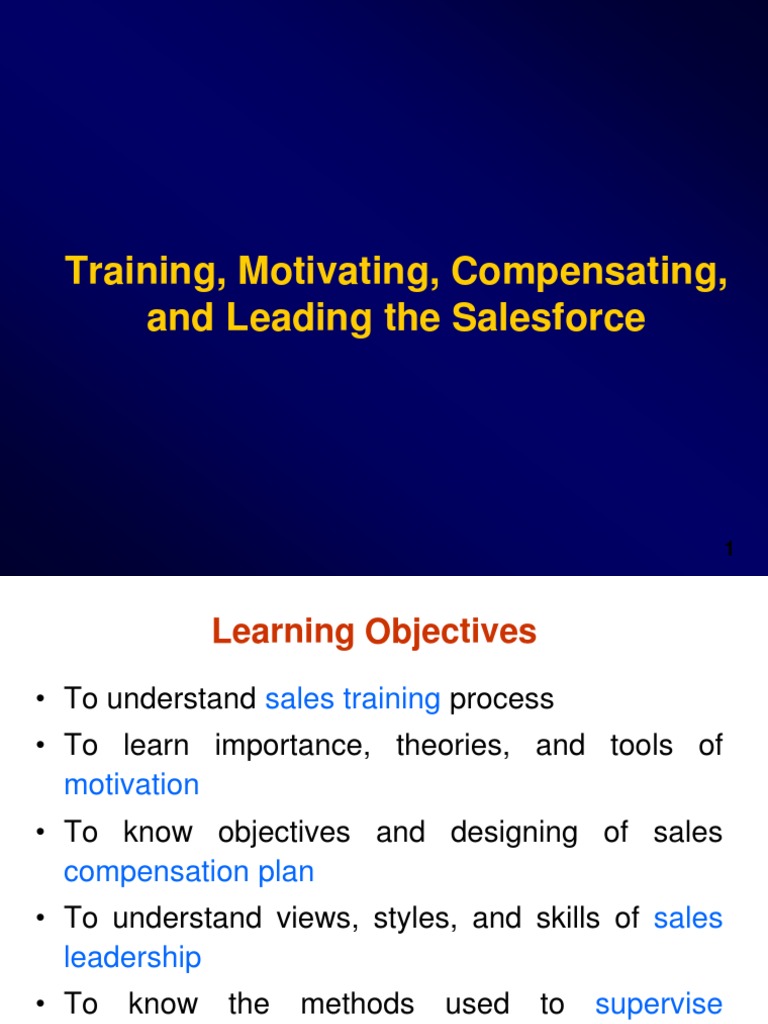 Training, Motivating, Compensating, and Leading the Salesforce

1

Learning Objectives

• To understand sales training process
• To learn importance, theories, and tools of motivation
• To know objectives and designing of sales compensation plan
• To understand views, styles, and skills of sales leadership
• To know the methods used to supervise